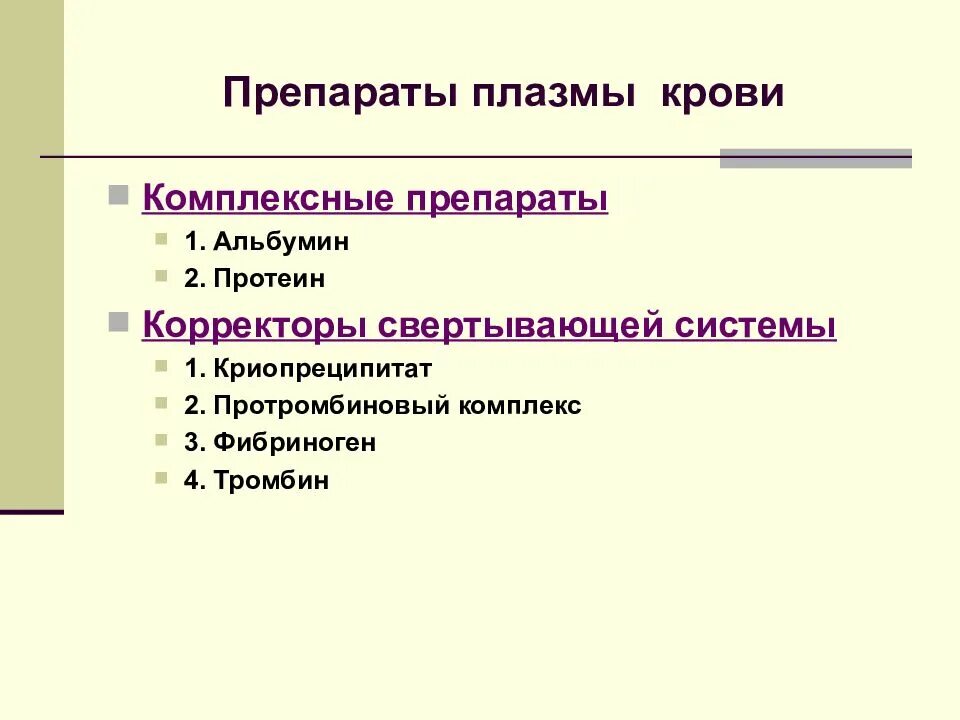 Препараты плазмы крови

Комплексные препараты
1. Альбумин
2. Протеин

Корректоры свертывающей системы
1. Криопреципитат
2. Протромбиновый комплекс
3. Фибриноген
4. Тромбин